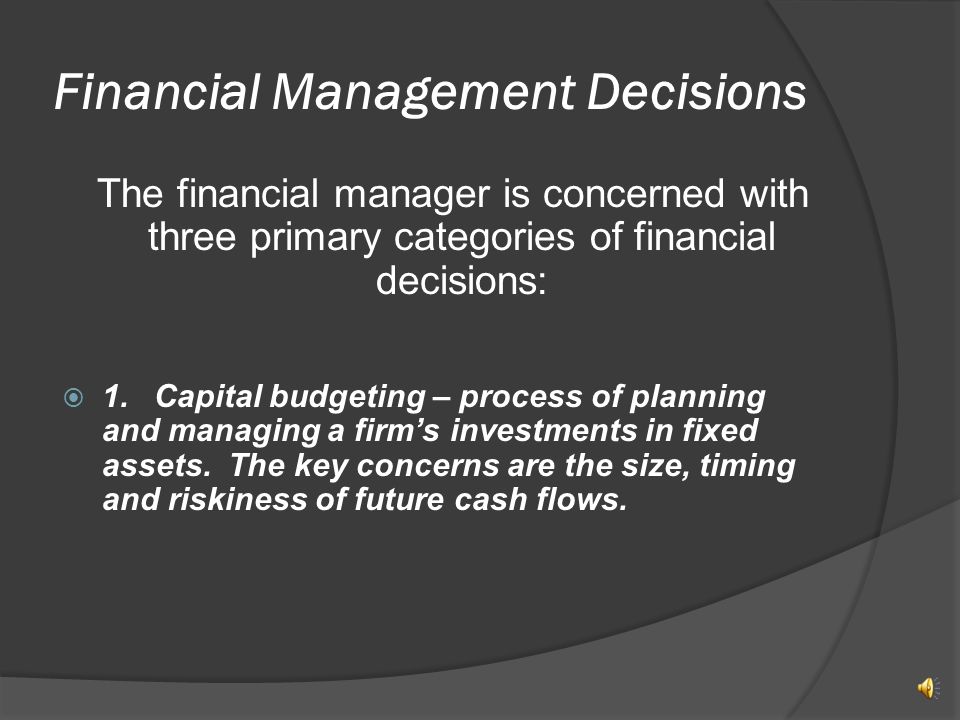 Financial Management Decisions

The financial manager is concerned with three primary categories of financial decisions:

1. Capital budgeting – process of planning and managing a firm's investments in fixed assets. The key concerns are the size, timing and riskiness of future cash flows.